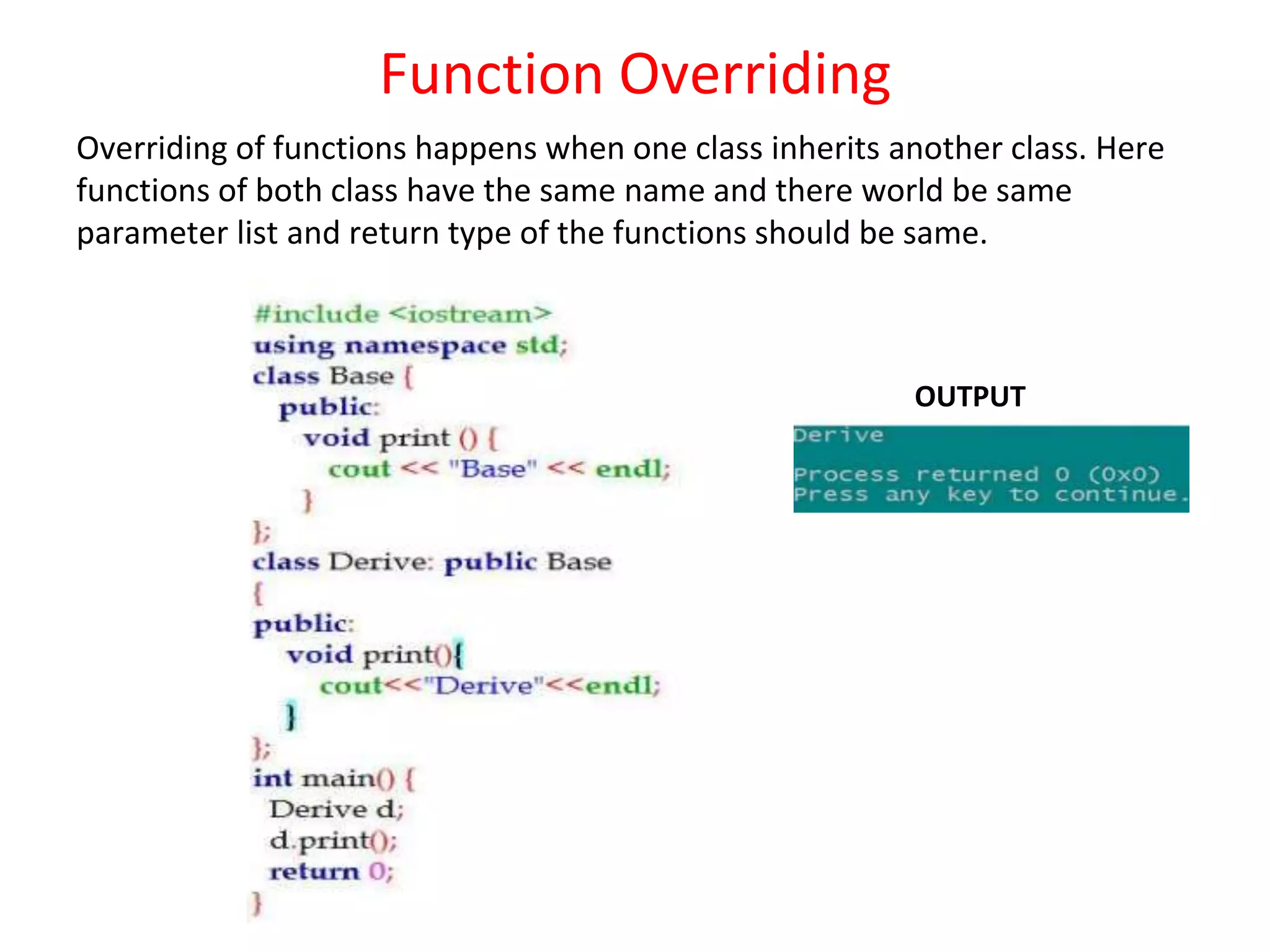 Function Overriding

Overriding of functions happens when one class inherits another class. Here functions of both class have the same name and there world be same parameter list and return type of the functions should be same.

#include <iostream>
using namespace std;
class Base {
  public:
    void print () {
      cout << "Base" << endl;
    }
};
class Derive: public Base
{
public:
   void print(){
     cout<<"Derive"<<endl;
   }
};
int main() {
 Derive d;
 d.print();
 return 0;
}

OUTPUT

Derive

Process returned 0 (0x0)
Press any key to continue.